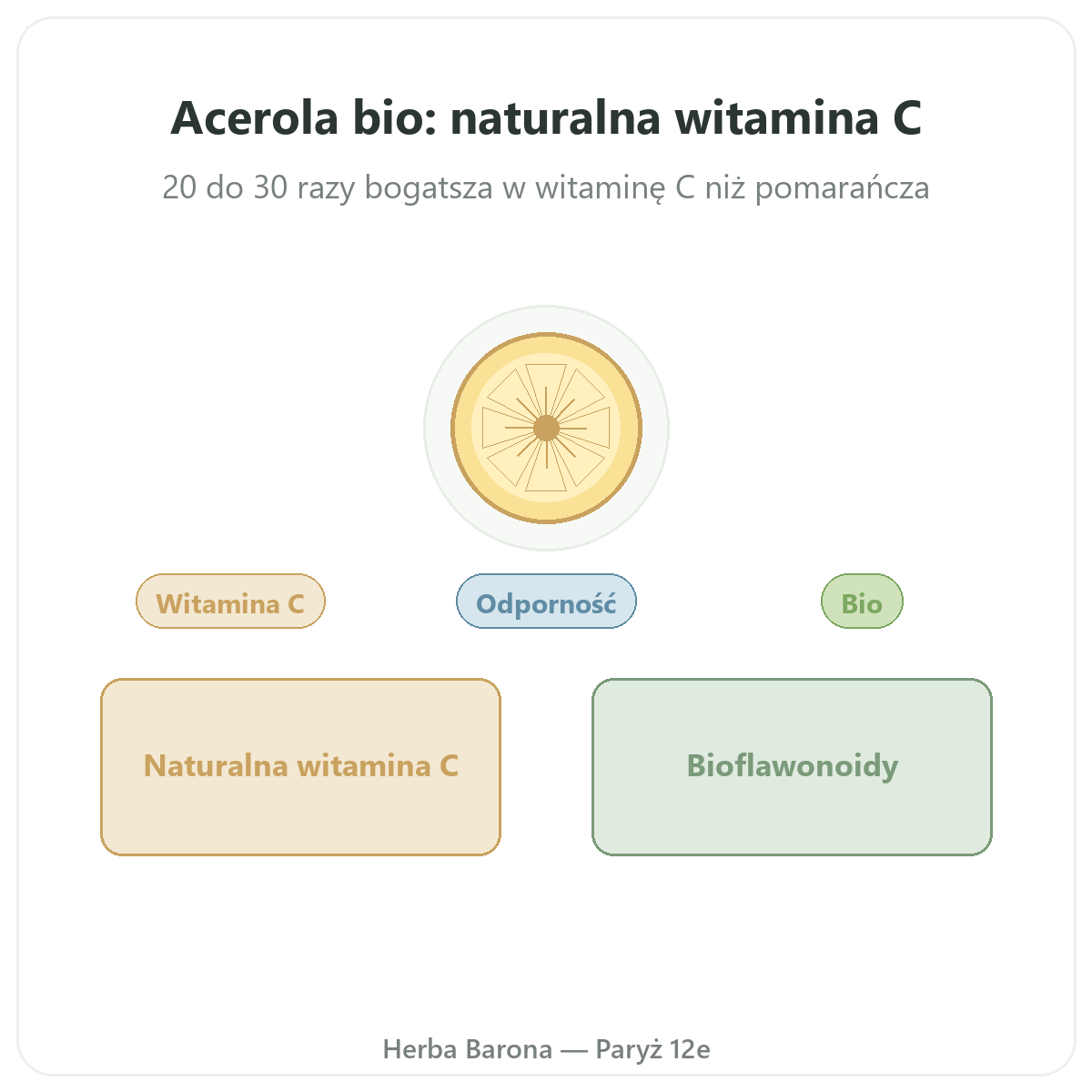 Acerola bio: naturalna witamina C

20 do 30 razy bogatsza w witaminę C niż pomarańcza

Witamina C

Odporność

Bio

Naturalna witamina C

Bioflawonoidy

Herba Barona — Paryż 12e